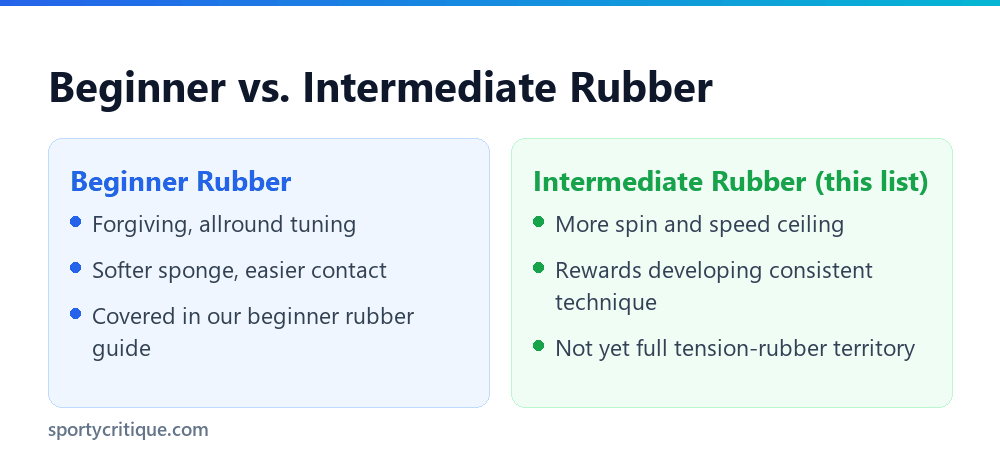 Beginner vs. Intermediate Rubber

Beginner Rubber

- Forgiving, allround tuning
- Softer sponge, easier contact
- Covered in our beginner rubber guide

Intermediate Rubber (this list)

- More spin and speed ceiling
- Rewards developing consistent technique
- Not yet full tension-rubber territory

sportycritique.com